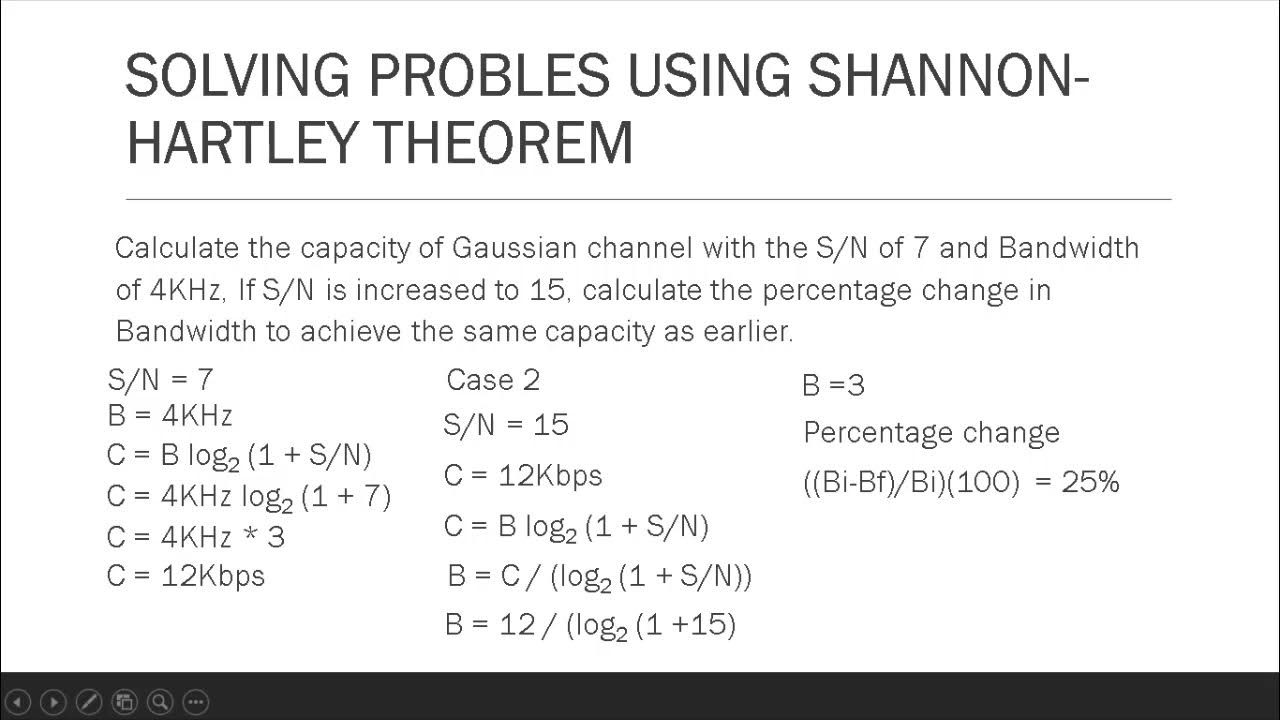 SOLVING PROBLES USING SHANNON-HARTLEY THEOREM

Calculate the capacity of Gaussian channel with the S/N of 7 and Bandwidth of 4KHz, If S/N is increased to 15, calculate the percentage change in Bandwidth to achieve the same capacity as earlier.

S/N = 7
B = 4KHz
C = B $\log_2$ (1 + S/N)
C = 4KHz $\log_2$ (1 + 7)
C = 4KHz * 3
C = 12Kbps

Case 2
S/N = 15
C = 12Kbps
C = B $\log_2$ (1 + S/N)
B = C / ($\log_2$ (1 + S/N))
B = 12 / ($\log_2$ (1 +15)

B =3
Percentage change
((Bi-Bf)/Bi)(100) = 25%